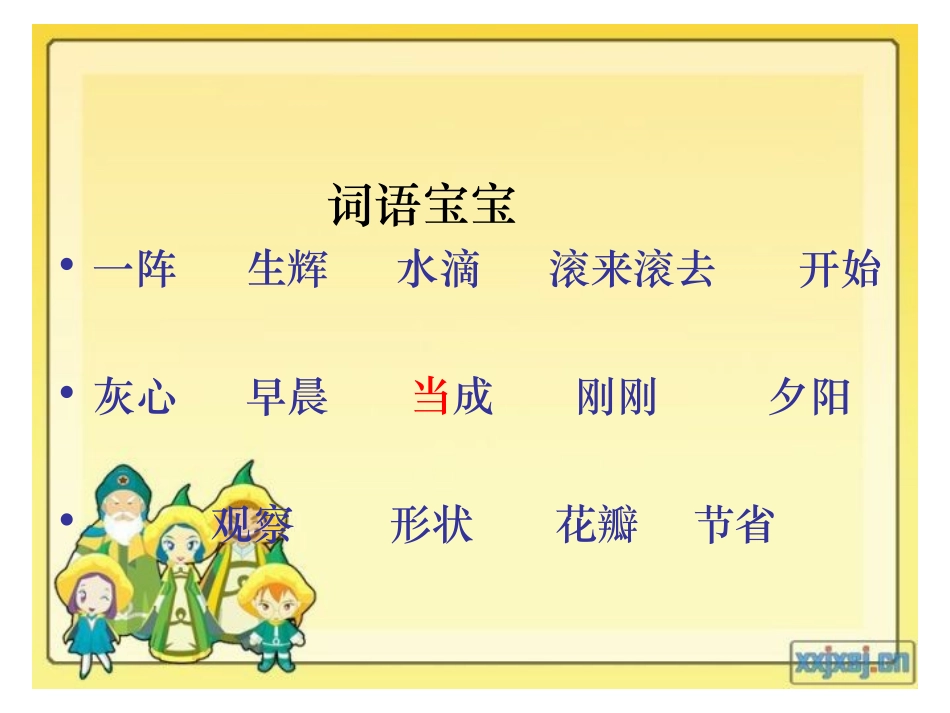 词语宝宝

• 一阵　生辉　水滴　滚来滚去　开始

• 灰心　早晨　当成　刚刚　夕阳

• 观察　形状　花瓣　节省

xxjxsj.cn